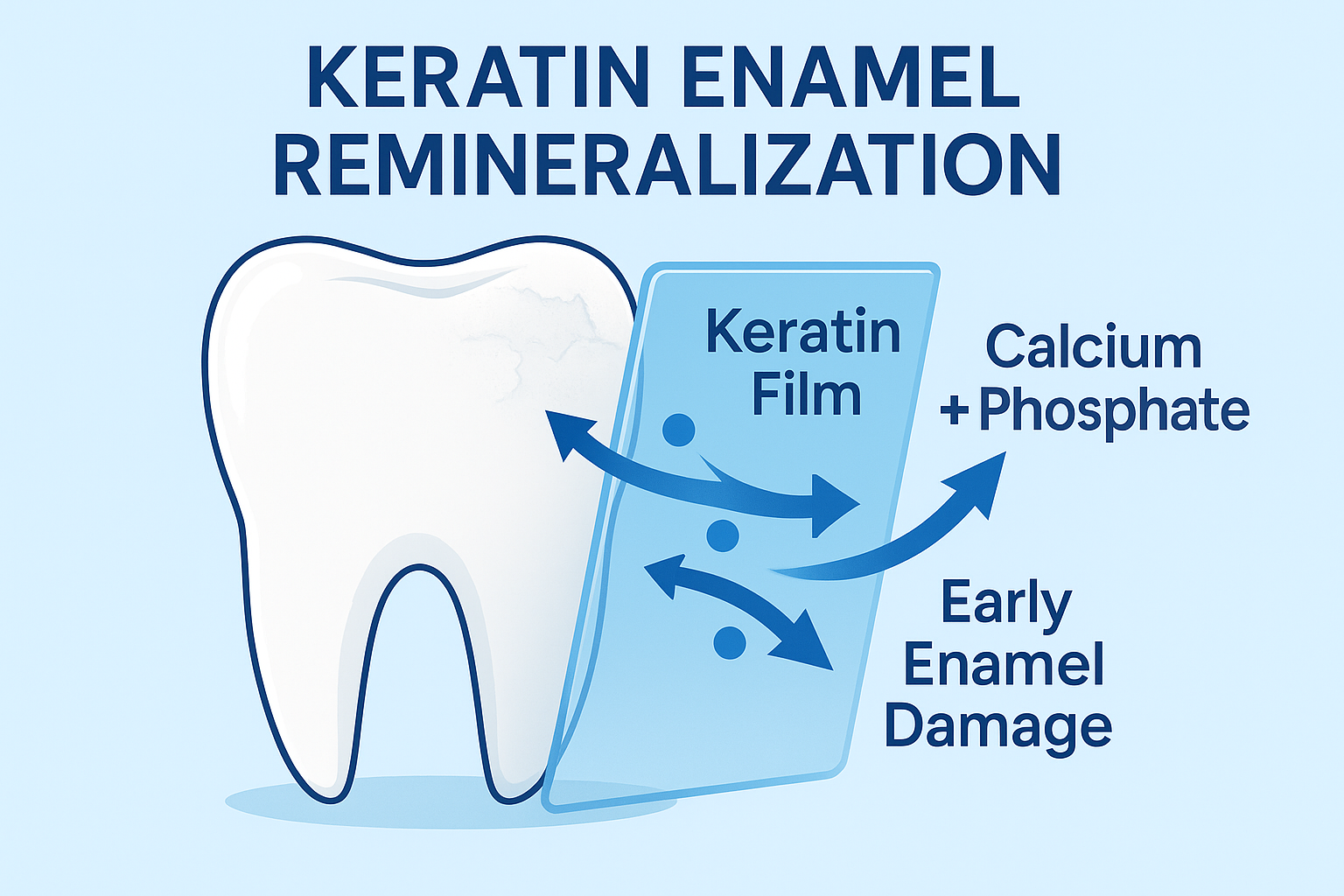 KERATIN ENAMEL REMINERALIZATION

Keratin Film

Calcium + Phosphate

Early Enamel Damage